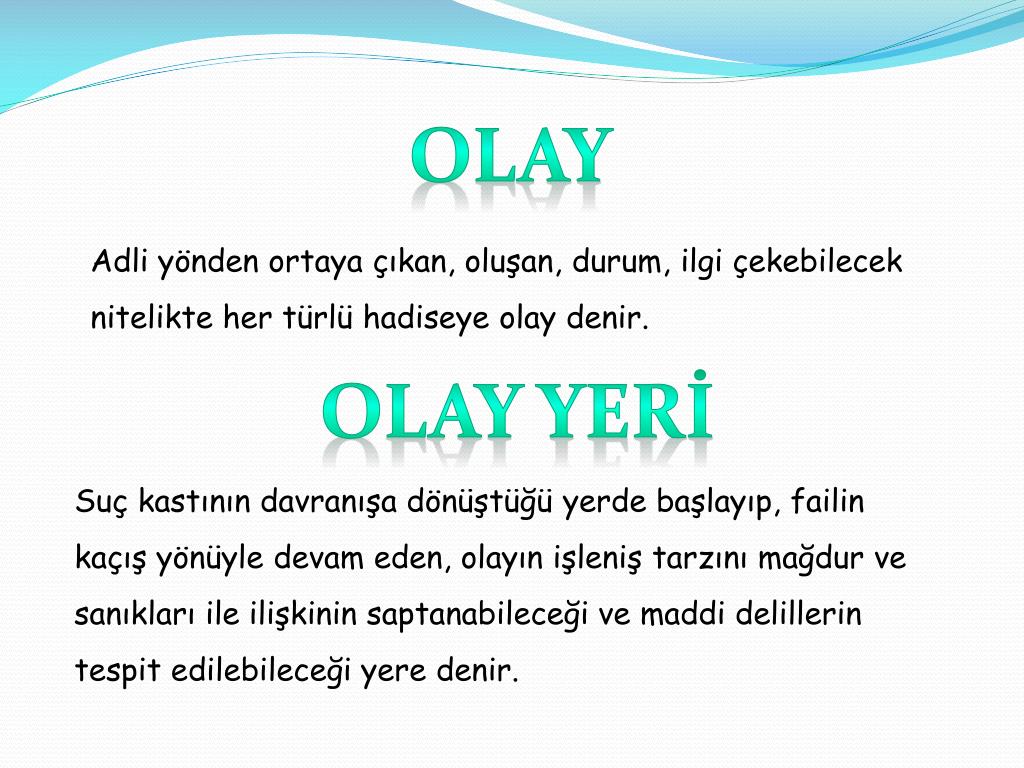 OLAY

Adli yönden ortaya çıkan, oluşan, durum, ilgi çekebilecek nitelikte her türlü hadiseye olay denir.

OLAY YERİ

Suç kastının davranışa dönüştüğü yerde başlayıp, failin kaçış yönüyle devam eden, olayın işleniş tarzını mağdur ve sanıkları ile ilişkinin saptanabileceği ve maddi delillerin tespit edilebileceği yere denir.